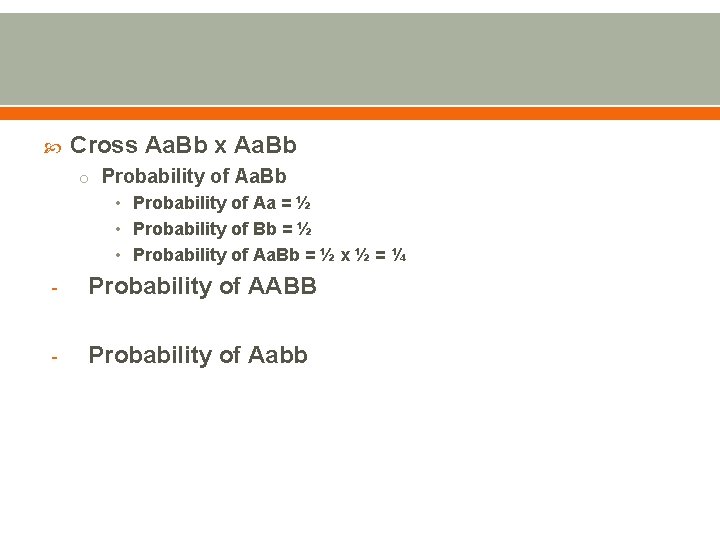 Cross AaBb x AaBb

Probability of AaBb

Probability of Aa = ½

Probability of Bb = ½

Probability of AaBb = ½ x ½ = ¼

- Probability of AABB

- Probability of Aabb